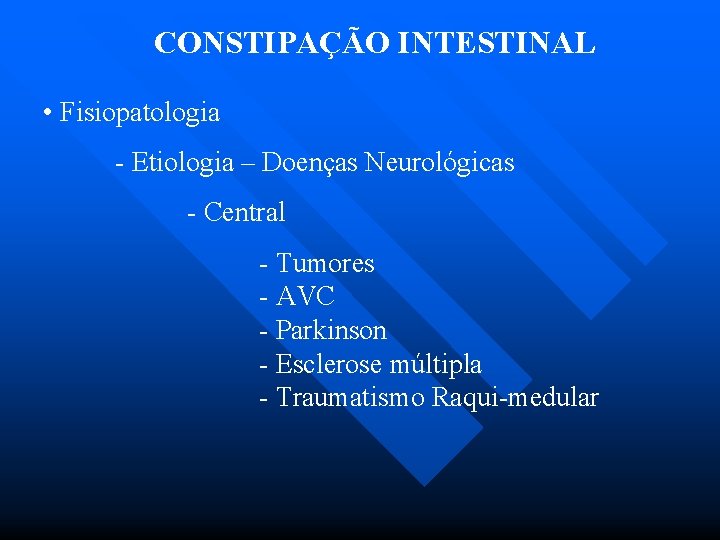 CONSTIPAÇÃO INTESTINAL

• Fisiopatologia

- Etiologia – Doenças Neurológicas

- Central

- Tumores
- AVC
- Parkinson
- Esclerose múltipla
- Traumatismo Raqui-medular